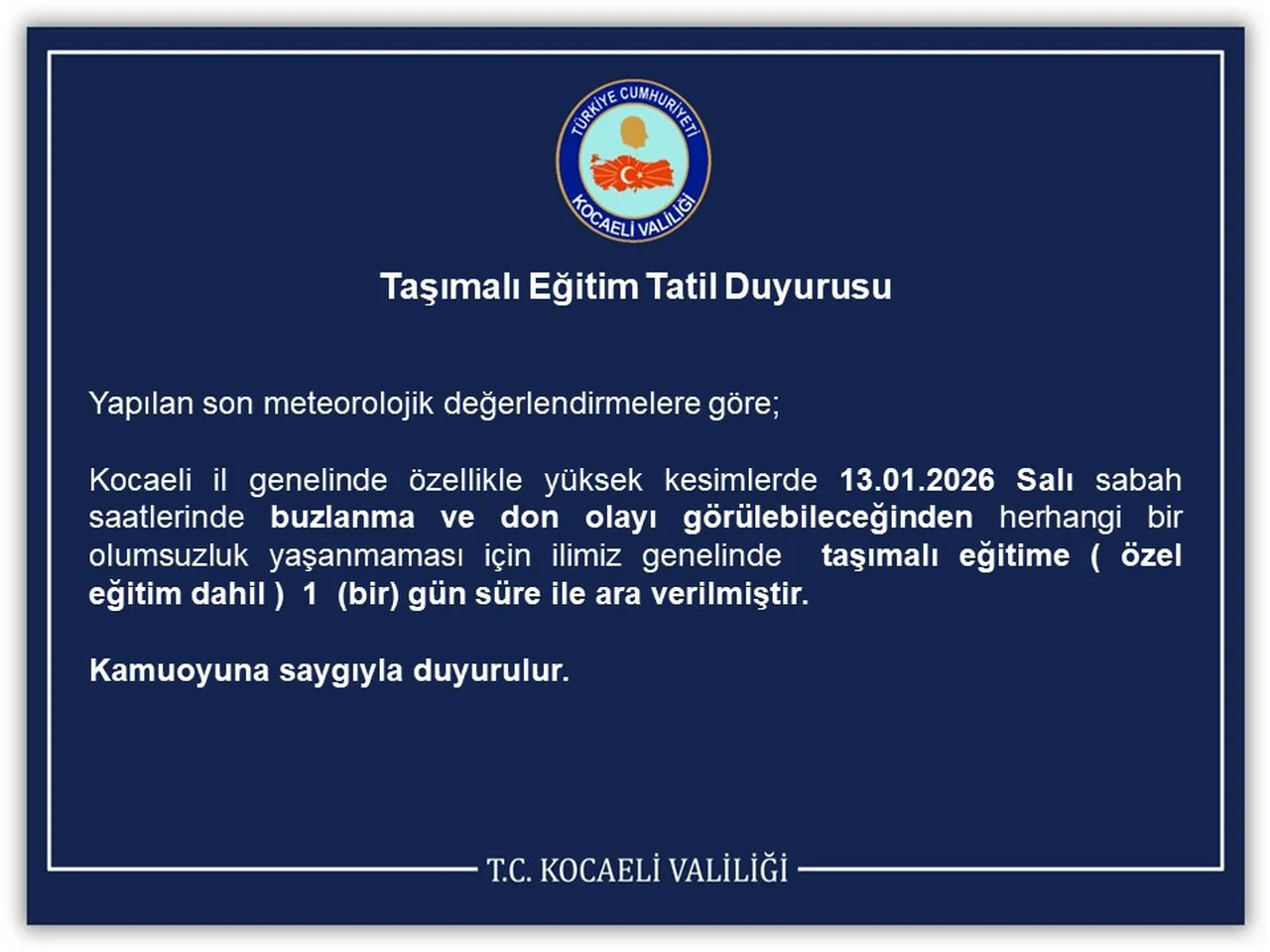 TÜRKİYE CUMHURİYETİ
KOCAELİ VALİLİĞİ

Taşımalı Eğitim Tatil Duyurusu

Yapılan son meteorolojik değerlendirmelere göre;

Kocaeli il genelinde özellikle yüksek kesimlerde 13.01.2026 Salı sabah saatlerinde buzlanma ve don olayı görülebileceğinden herhangi bir olumsuzluk yaşanmaması için ilimiz genelinde taşımalı eğitime ( özel eğitim dahil ) 1 (bir) gün süre ile ara verilmiştir.

Kamuoyuna saygıyla duyurulur.

T.C. KOCAELİ VALİLİĞİ